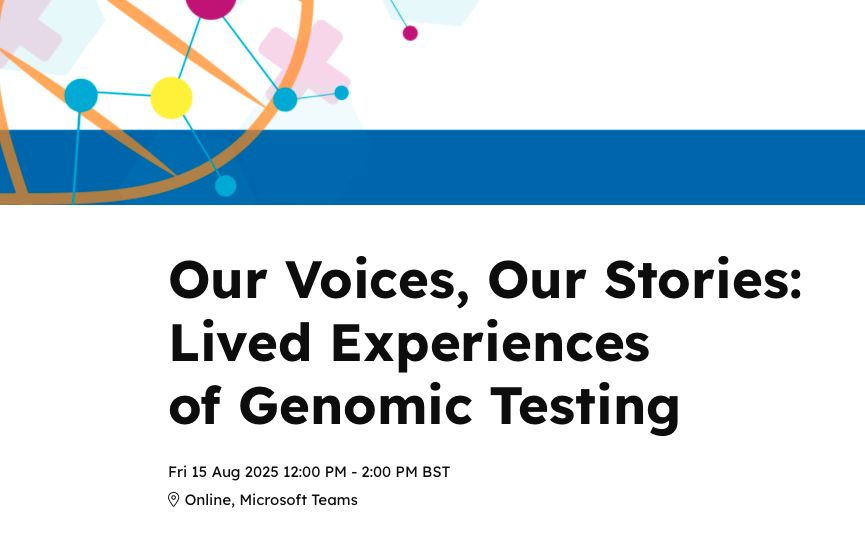 Our Voices, Our Stories: Lived Experiences of Genomic Testing

Fri 15 Aug 2025 12:00 PM - 2:00 PM BST

Online, Microsoft Teams